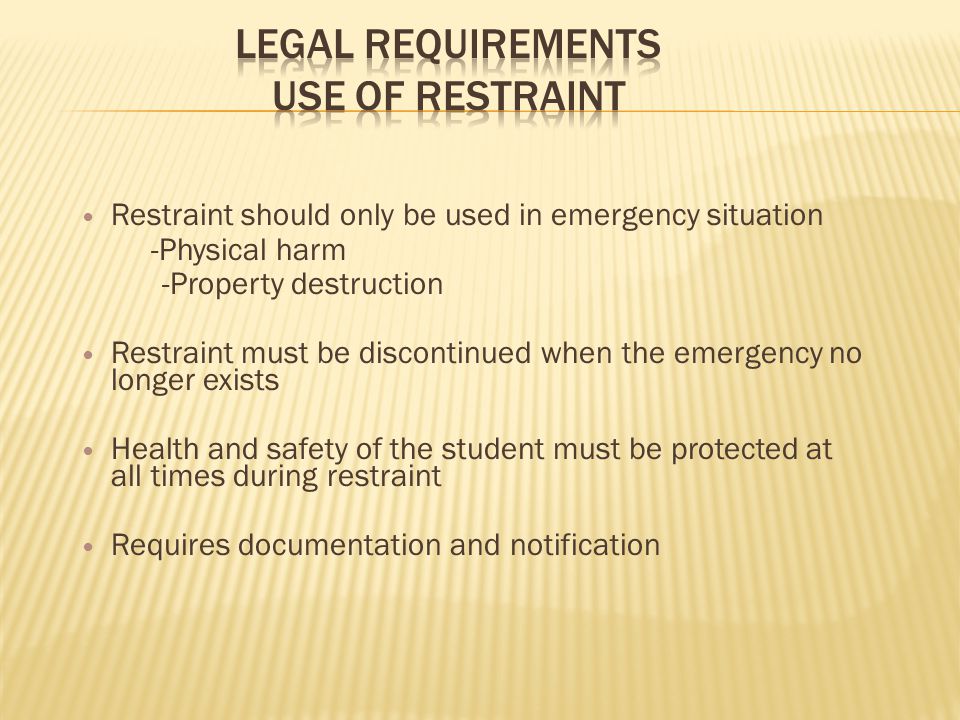 LEGAL REQUIREMENTS
USE OF RESTRAINT

• Restraint should only be used in emergency situation
-Physical harm
-Property destruction

• Restraint must be discontinued when the emergency no longer exists

• Health and safety of the student must be protected at all times during restraint

• Requires documentation and notification